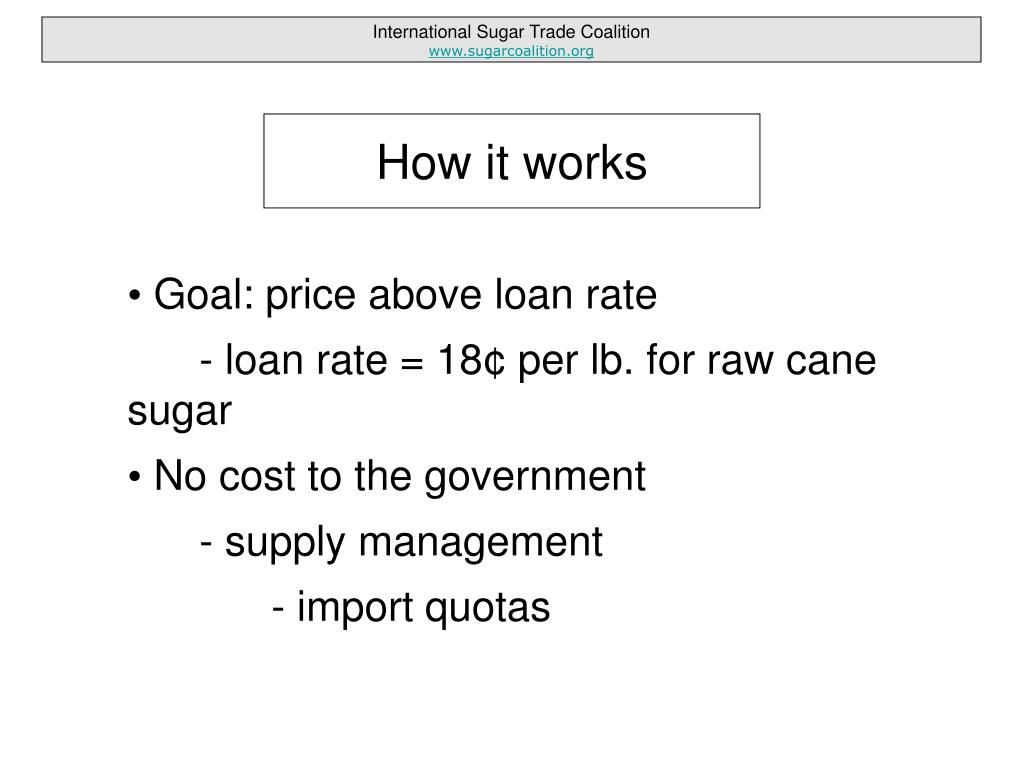 International Sugar Trade Coalition
www.sugarcoalition.org

How it works

• Goal: price above loan rate

- loan rate = 18¢ per lb. for raw cane sugar

• No cost to the government

- supply management

- import quotas